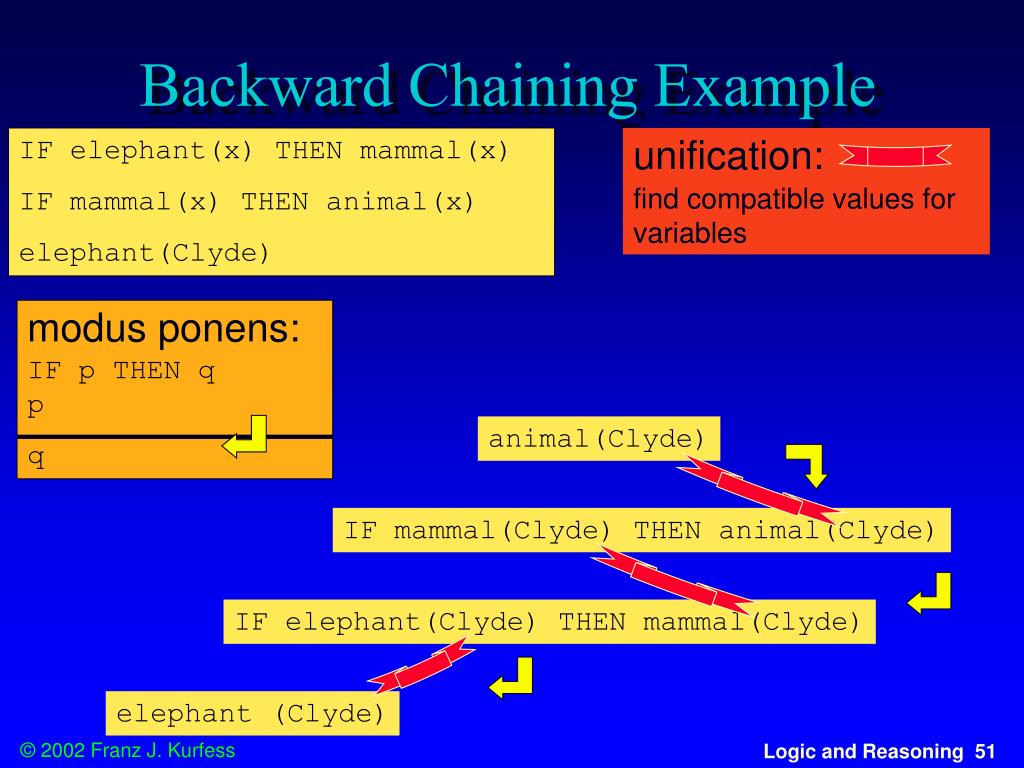 Backward Chaining Example

IF elephant(x) THEN mammal(x)

IF mammal(x) THEN animal(x)

elephant(Clyde)

unification:
find compatible values for variables

modus ponens:
IF p THEN q
p

q

animal(Clyde)

IF mammal(Clyde) THEN animal(Clyde)

IF elephant(Clyde) THEN mammal(Clyde)

elephant (Clyde)

© 2002 Franz J. Kurfess

Logic and Reasoning 51